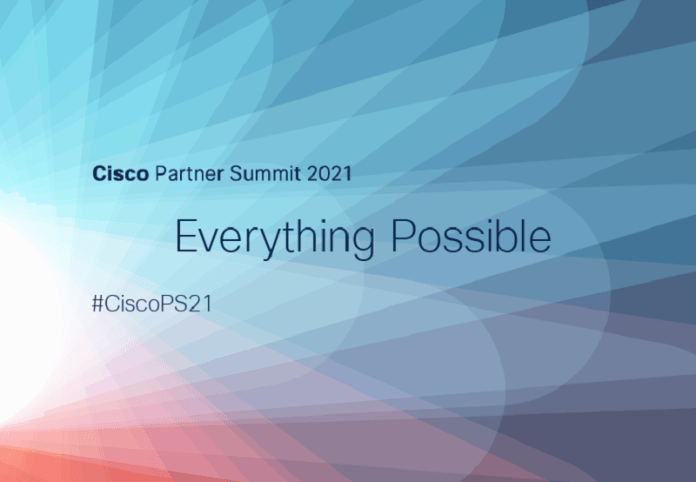 Cisco Partner Summit 2021

Everything Possible

#CiscoPS21